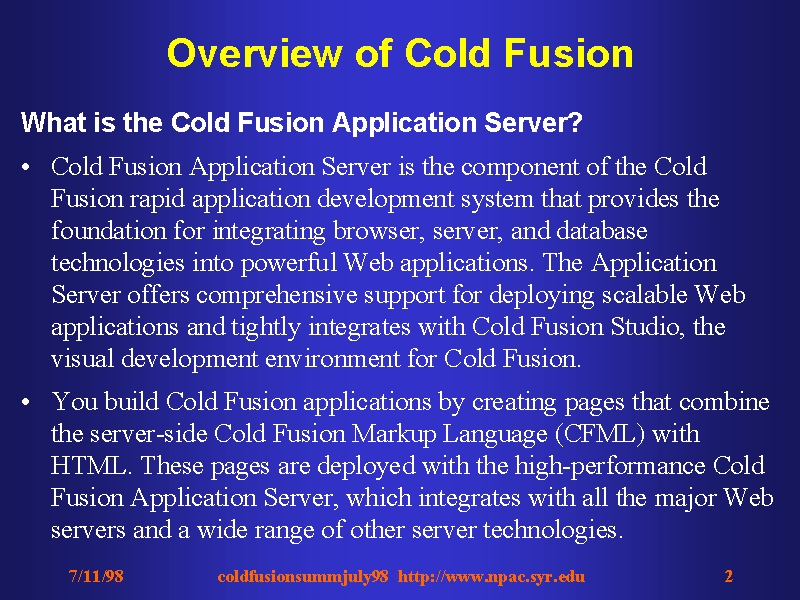 Overview of Cold Fusion

What is the Cold Fusion Application Server?

• Cold Fusion Application Server is the component of the Cold Fusion rapid application development system that provides the foundation for integrating browser, server, and database technologies into powerful Web applications. The Application Server offers comprehensive support for deploying scalable Web applications and tightly integrates with Cold Fusion Studio, the visual development environment for Cold Fusion.

• You build Cold Fusion applications by creating pages that combine the server-side Cold Fusion Markup Language (CFML) with HTML. These pages are deployed with the high-performance Cold Fusion Application Server, which integrates with all the major Web servers and a wide range of other server technologies.

7/11/98 coldfusionsummjuly98 http://www.npac.syr.edu 2